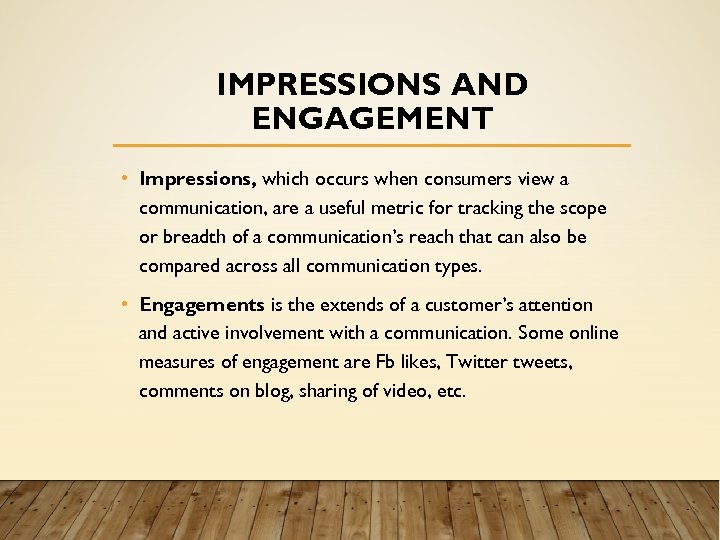 IMPRESSIONS AND ENGAGEMENT

• Impressions, which occurs when consumers view a communication, are a useful metric for tracking the scope or breadth of a communication's reach that can also be compared across all communication types.

• Engagements is the extends of a customer's attention and active involvement with a communication. Some online measures of engagement are Fb likes, Twitter tweets, comments on blog, sharing of video, etc.